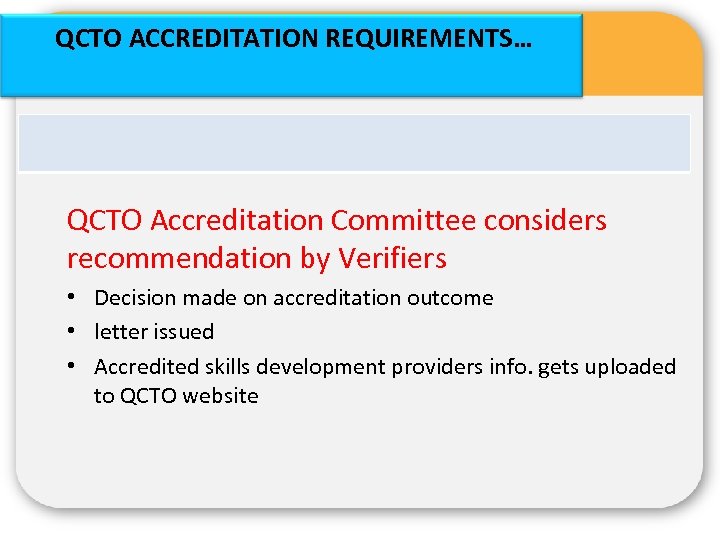 QCTO ACCREDITATION REQUIREMENTS…

QCTO Accreditation Committee considers recommendation by Verifiers

• Decision made on accreditation outcome
• letter issued
• Accredited skills development providers info. gets uploaded to QCTO website